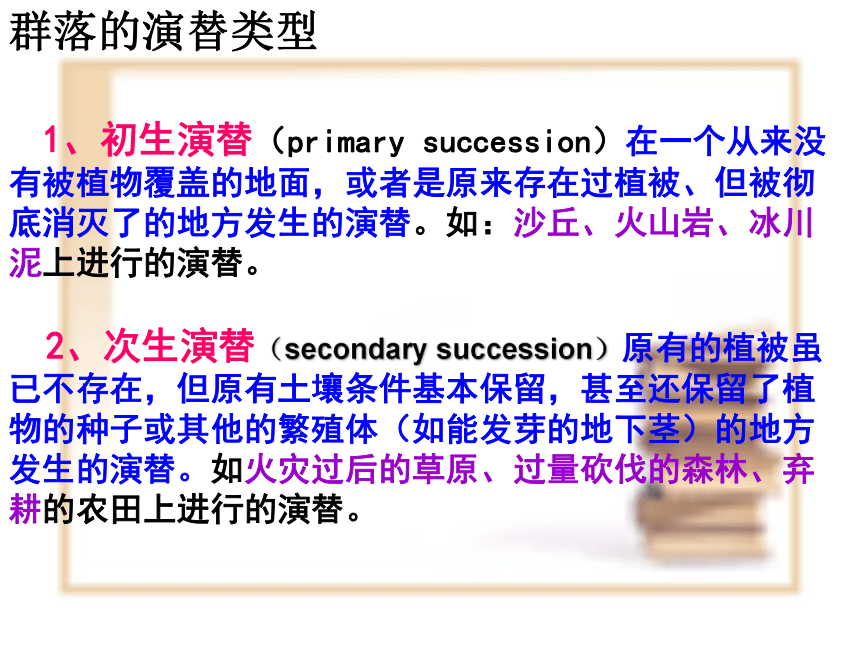 群落的演替类型

1、初生演替（primary succession）在一个从来没有被植物覆盖的地面，或者是原来存在过植被、但被彻底消灭了的地方发生的演替。如：沙丘、火山岩、冰川泥上进行的演替。

2、次生演替（secondary succession）原有的植被虽已不存在，但原有土壤条件基本保留，甚至还保留了植物的种子或其他的繁殖体（如能发芽的地下茎）的地方发生的演替。如火灾过后的草原、过量砍伐的森林、弃耕的农田上进行的演替。